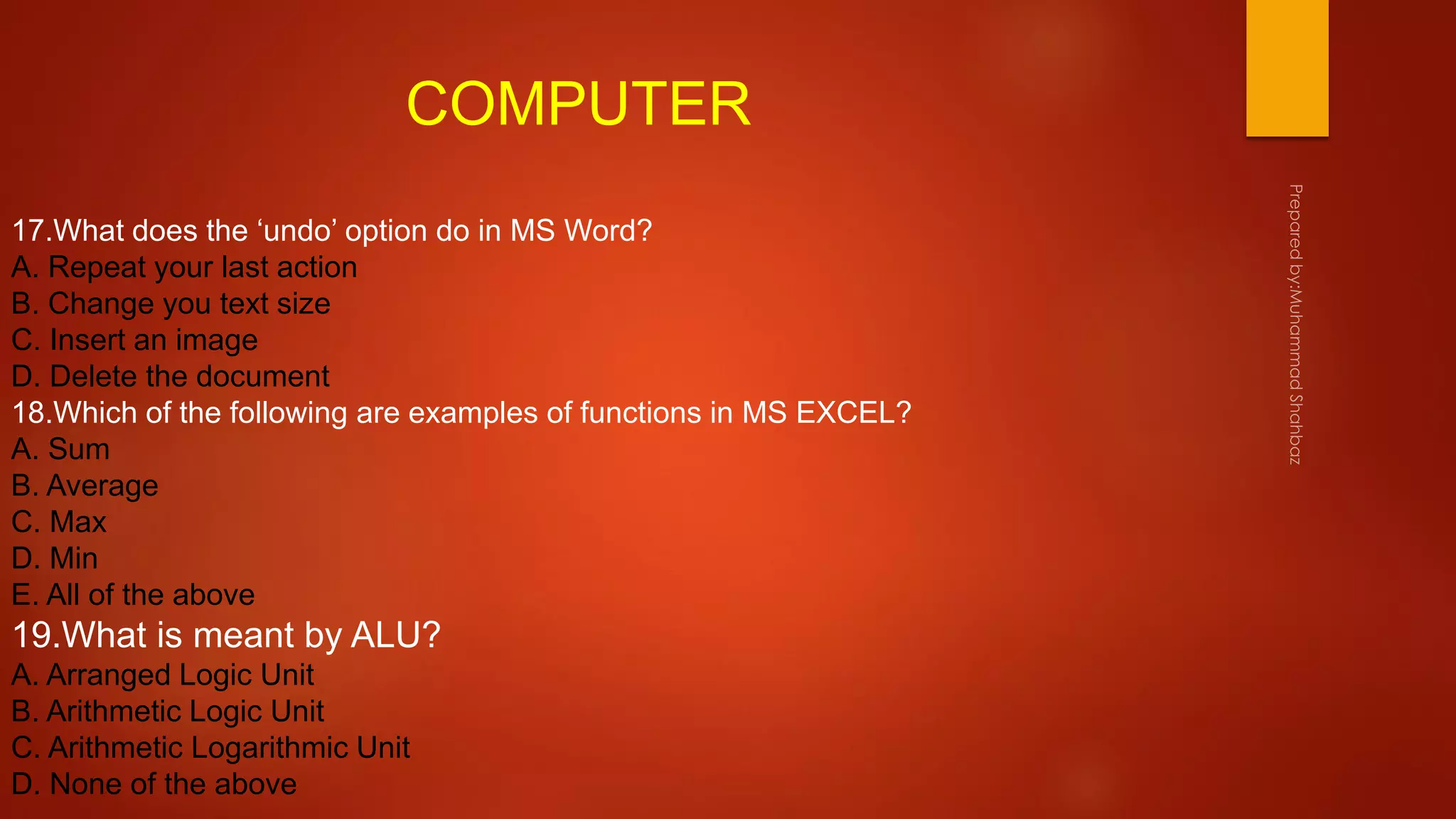 COMPUTER

17.What does the ‘undo’ option do in MS Word?
A. Repeat your last action
B. Change you text size
C. Insert an image
D. Delete the document
18.Which of the following are examples of functions in MS EXCEL?
A. Sum
B. Average
C. Max
D. Min
E. All of the above
19.What is meant by ALU?
A. Arranged Logic Unit
B. Arithmetic Logic Unit
C. Arithmetic Logarithmic Unit
D. None of the above

Prepared by:Muhammad Shahbaz